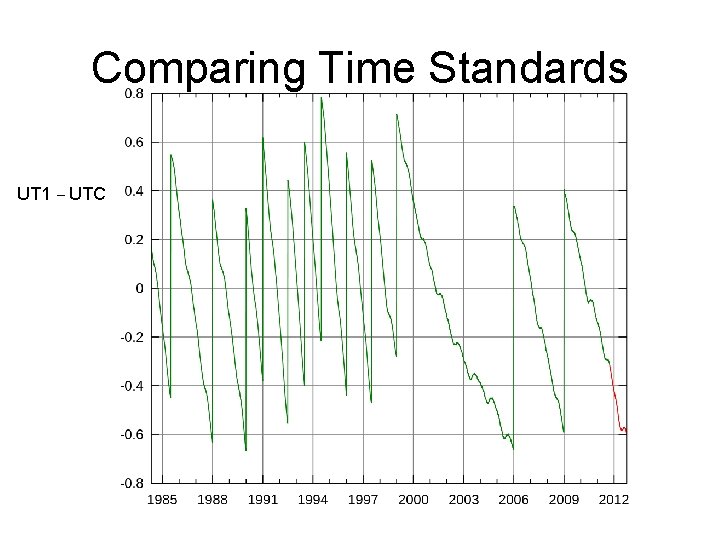 Comparing Time Standards

UT1 – UTC

0.8
0.6
0.4
0.2
0
-0.2
-0.4
-0.6
-0.8

1985 1988 1991 1994 1997 2000 2003 2006 2009 2012